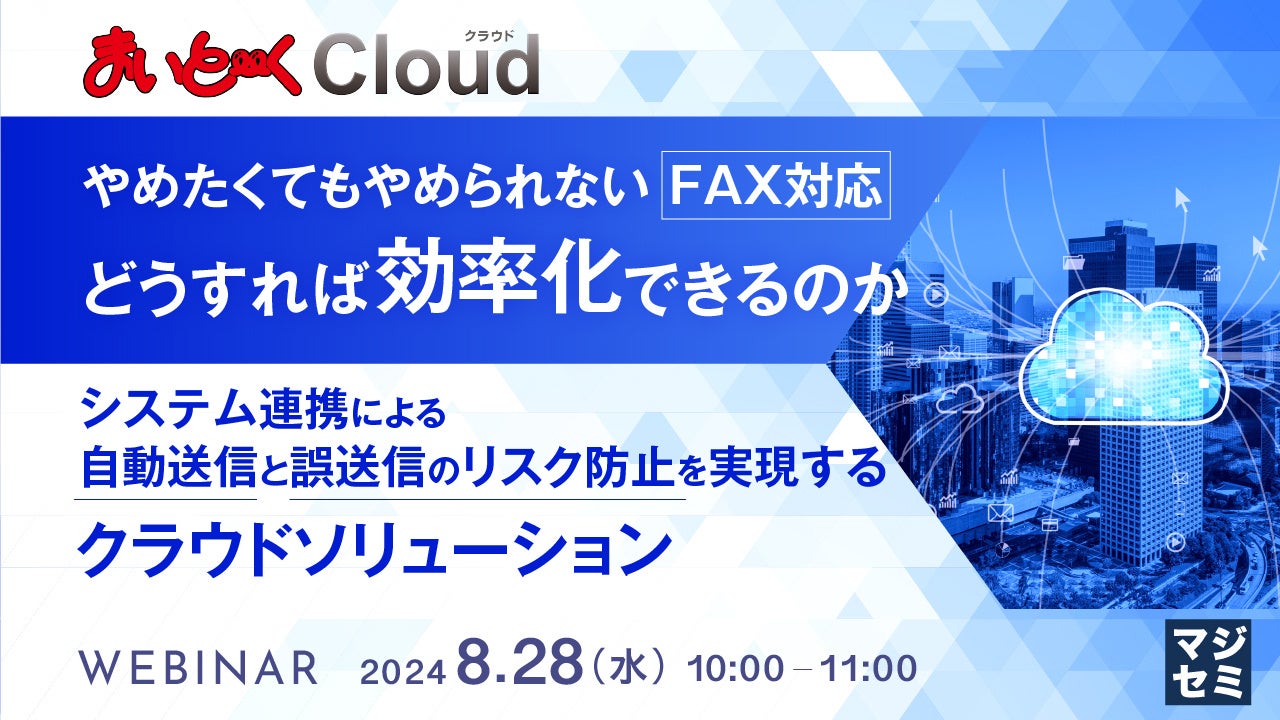 まいとーく Cloud クラウド

やめたくてもやめられない FAX対応
どうすれば効率化できるのか

システム連携による
自動送信と誤送信のリスク防止を実現する
クラウドソリューション

WEBINAR 2024 8.28（水） 10:00 – 11:00

マジセミ